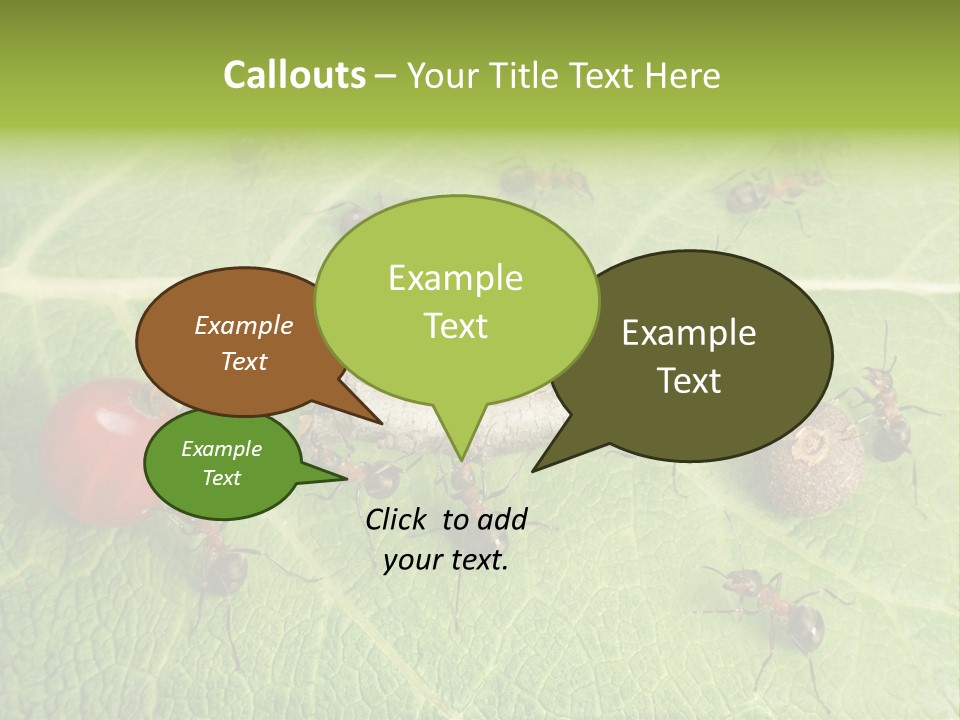 Callouts – Your Title Text Here

Example Text

Example Text

Example Text

Example Text

Click to add your text.